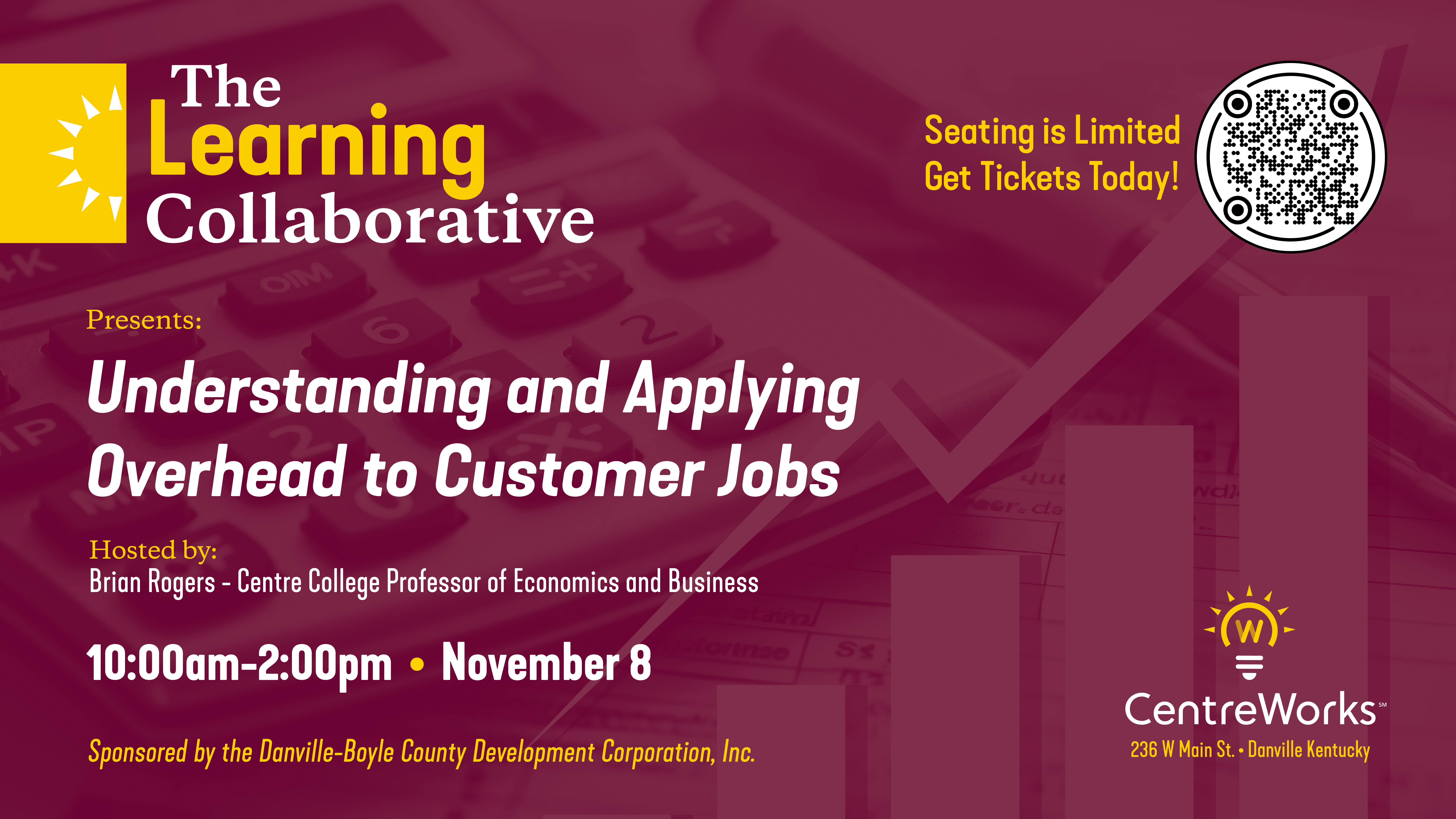 The Learning Collaborative

Seating is Limited
Get Tickets Today!

Presents:

Understanding and Applying Overhead to Customer Jobs

Hosted by:
Brian Rogers - Centre College Professor of Economics and Business

10:00am-2:00pm • November 8

Sponsored by the Danville-Boyle County Development Corporation, Inc.

W

CentreWorks℠
236 W Main St. • Danville Kentucky